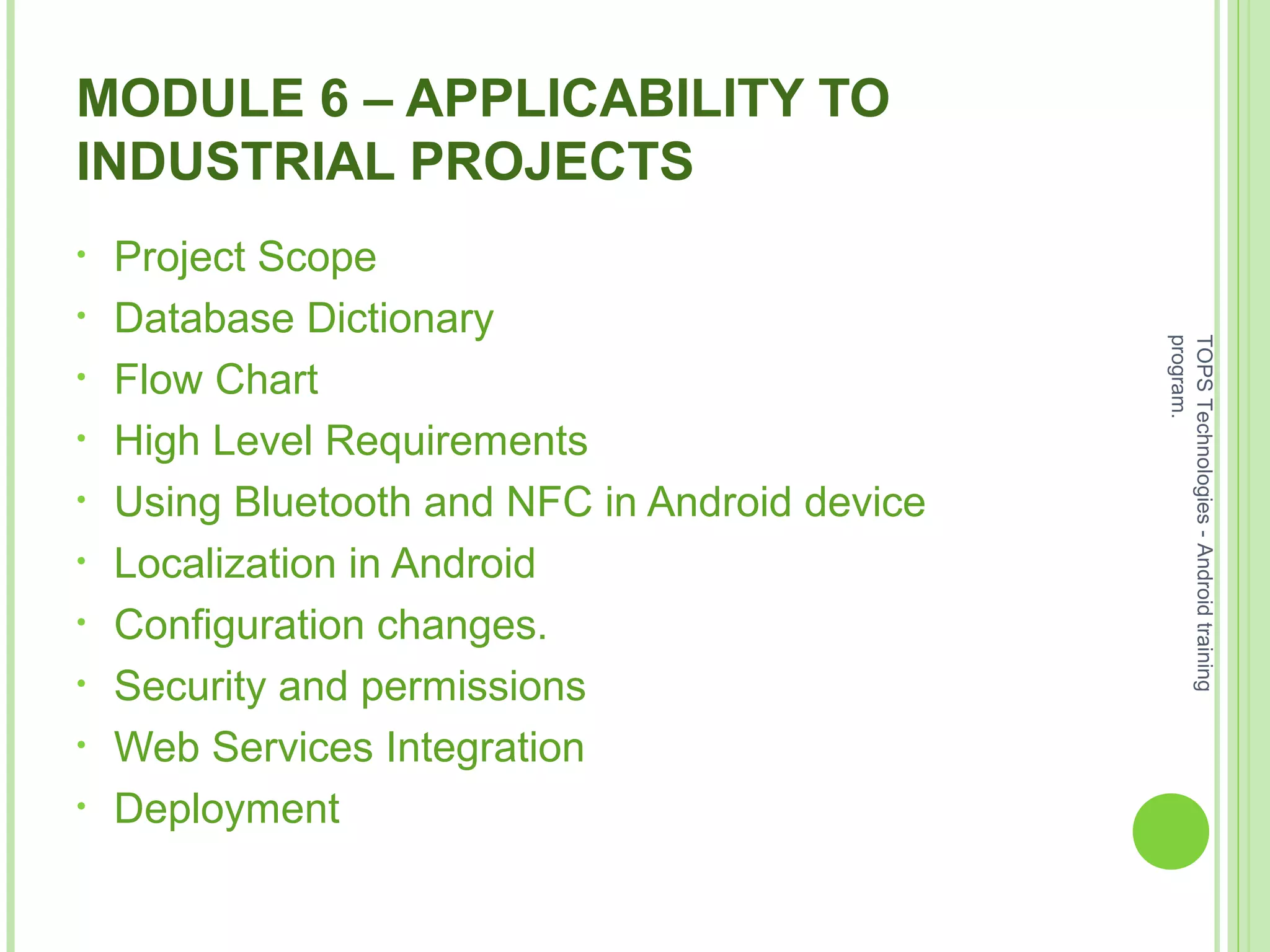 MODULE 6 – APPLICABILITY TO INDUSTRIAL PROJECTS

• Project Scope
• Database Dictionary
• Flow Chart
• High Level Requirements
• Using Bluetooth and NFC in Android device
• Localization in Android
• Configuration changes.
• Security and permissions
• Web Services Integration
• Deployment

TOPS Technologies - Android training program.